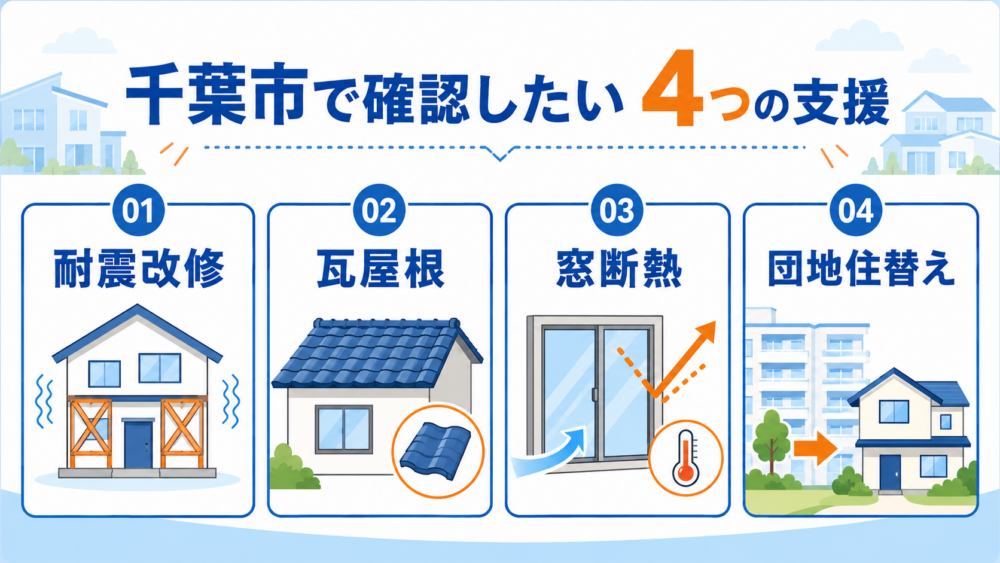 千葉市で確認したい 4つの支援

01
耐震改修

02
瓦屋根

03
窓断熱

04
団地住替え